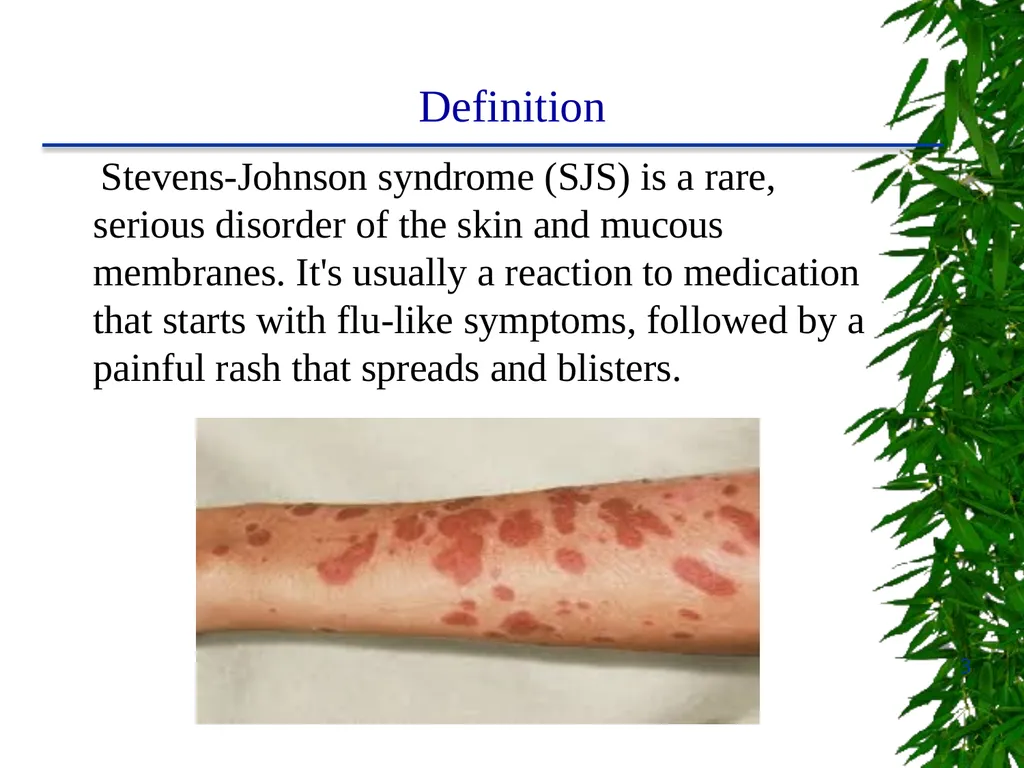 Definition

Stevens-Johnson syndrome (SJS) is a rare, serious disorder of the skin and mucous membranes. It's usually a reaction to medication that starts with flu-like symptoms, followed by a painful rash that spreads and blisters.

3